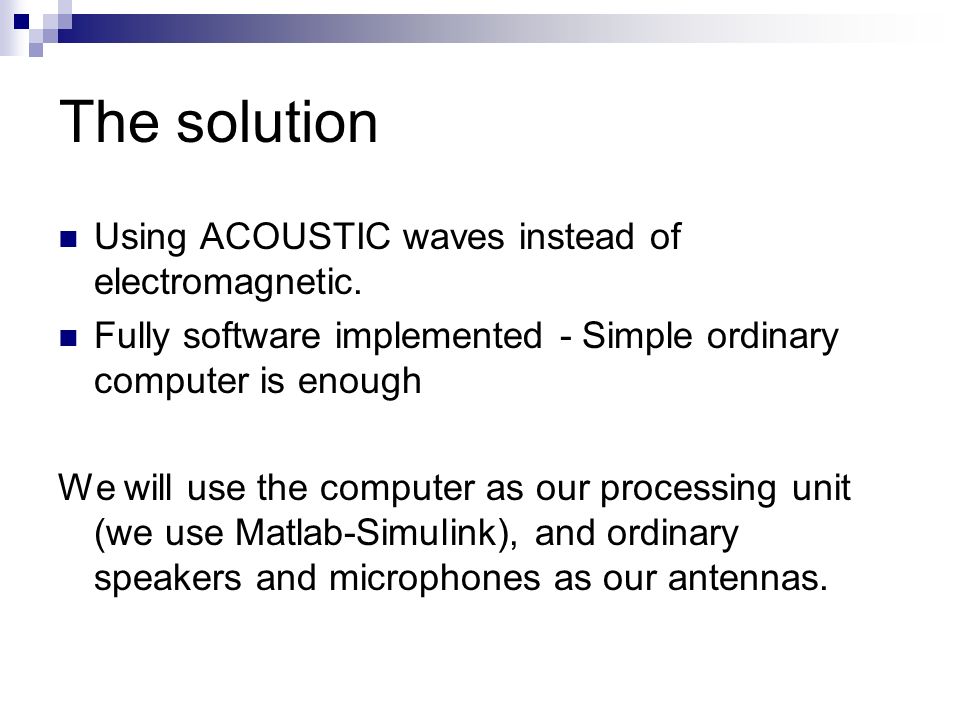 The solution

Using ACOUSTIC waves instead of electromagnetic.

Fully software implemented - Simple ordinary computer is enough

We will use the computer as our processing unit (we use Matlab-Simulink), and ordinary speakers and microphones as our antennas.